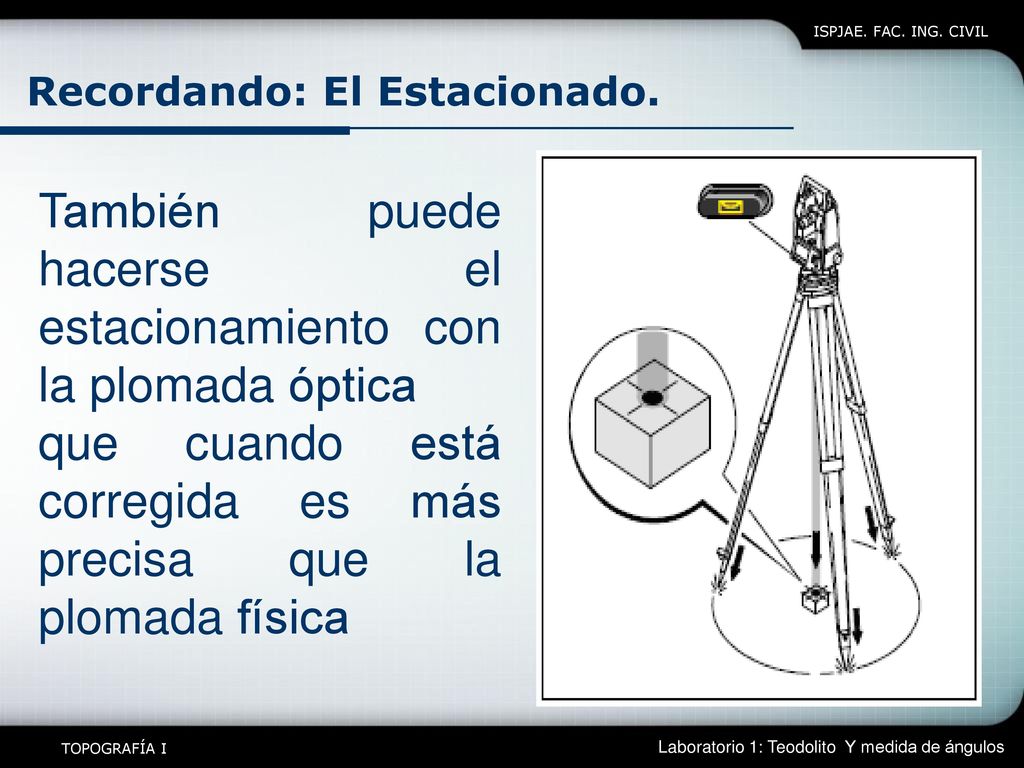 ISPJAE. FAC. ING. CIVIL

Recordando: El Estacionado.

También puede hacerse el estacionamiento con la plomada óptica que cuando está corregida es más precisa que la plomada física

TOPOGRAFÍA I

Laboratorio 1: Teodolito Y medida de ángulos